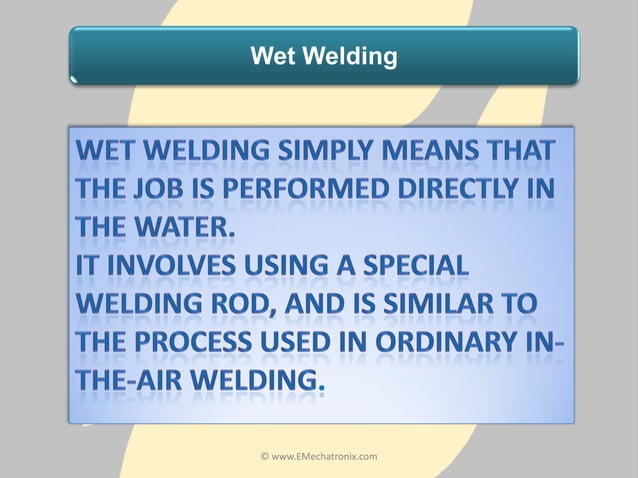 Wet Welding

WET WELDING SIMPLY MEANS THAT THE JOB IS PERFORMED DIRECTLY IN THE WATER.
IT INVOLVES USING A SPECIAL WELDING ROD, AND IS SIMILAR TO THE PROCESS USED IN ORDINARY IN-THE-AIR WELDING.

© www.EMechatronix.com